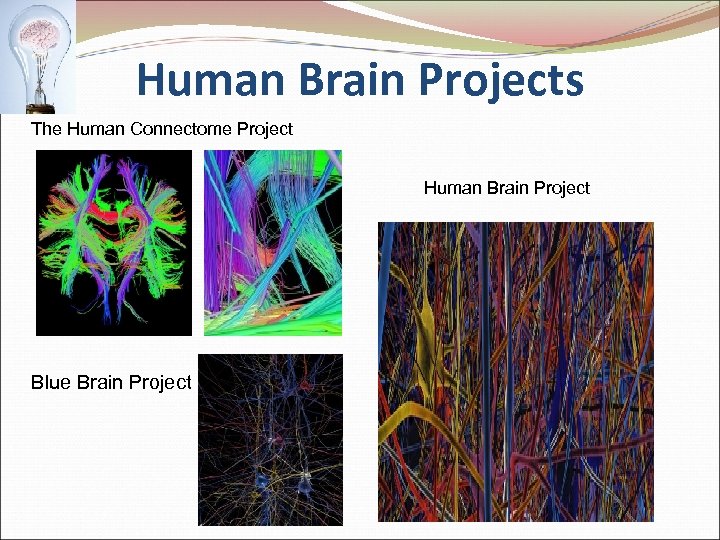 Human Brain Projects

The Human Connectome Project

Human Brain Project

Blue Brain Project